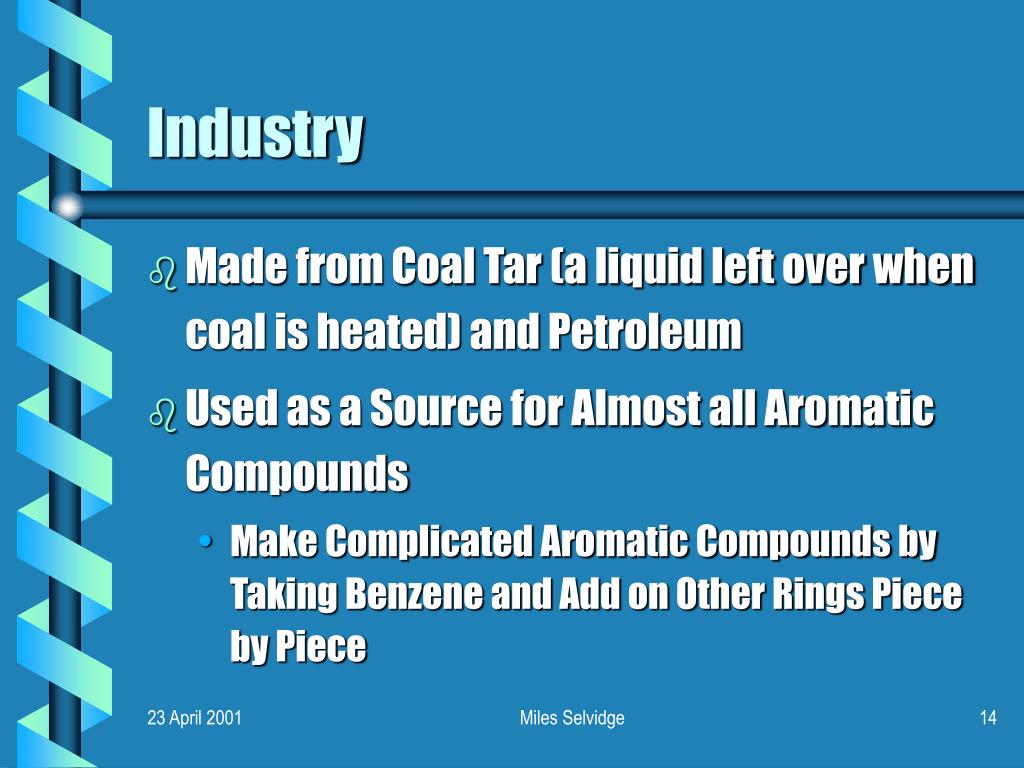 Industry

Made from Coal Tar (a liquid left over when coal is heated) and Petroleum

Used as a Source for Almost all Aromatic Compounds

• Make Complicated Aromatic Compounds by Taking Benzene and Add on Other Rings Piece by Piece

23 April 2001

Miles Selvidge

14